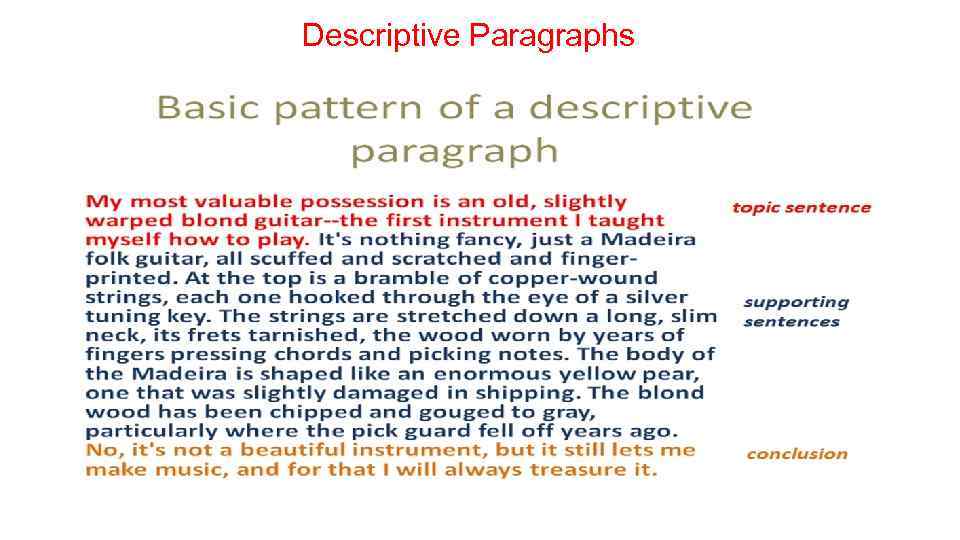 Descriptive Paragraphs

Basic pattern of a descriptive paragraph

My most valuable possession is an old, slightly warped blond guitar--the first instrument I taught myself how to play. It's nothing fancy, just a Madeira folk guitar, all scuffed and scratched and finger-printed. At the top is a bramble of copper-wound strings, each one hooked through the eye of a silver tuning key. The strings are stretched down a long, slim neck, its frets tarnished, the wood worn by years of fingers pressing chords and picking notes. The body of the Madeira is shaped like an enormous yellow pear, one that was slightly damaged in shipping. The blond wood has been chipped and gouged to gray, particularly where the pick guard fell off years ago. No, it's not a beautiful instrument, but it still lets me make music, and for that I will always treasure it.

topic sentence

supporting sentences

conclusion